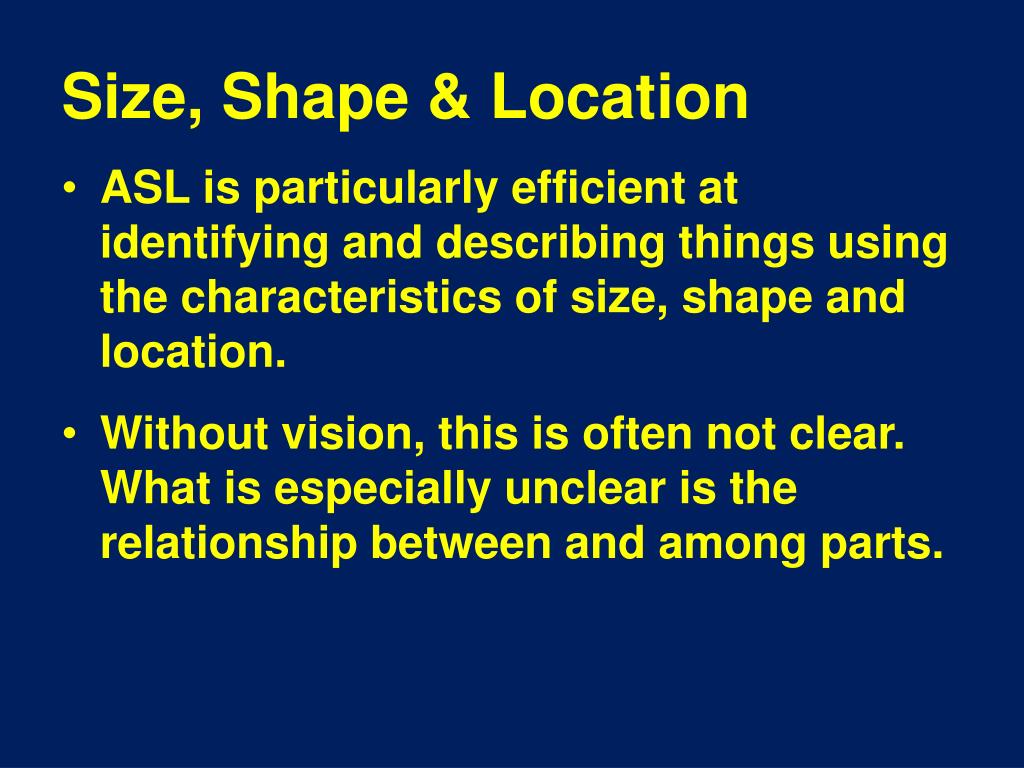 Size, Shape & Location

• ASL is particularly efficient at identifying and describing things using the characteristics of size, shape and location.

• Without vision, this is often not clear. What is especially unclear is the relationship between and among parts.